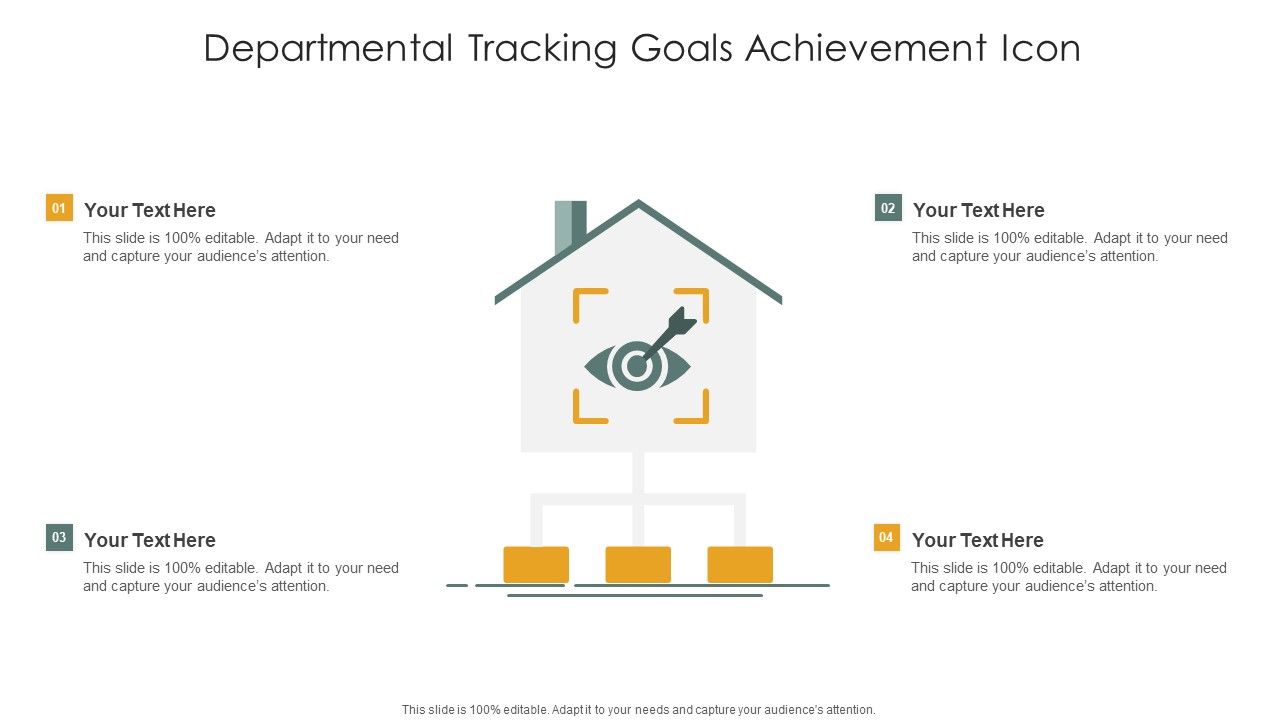 Departmental Tracking Goals Achievement Icon

01
Your Text Here
This slide is 100% editable. Adapt it to your need and capture your audience's attention.

02
Your Text Here
This slide is 100% editable. Adapt it to your need and capture your audience's attention.

03
Your Text Here
This slide is 100% editable. Adapt it to your need and capture your audience's attention.

04
Your Text Here
This slide is 100% editable. Adapt it to your need and capture your audience's attention.

This slide is 100% editable. Adapt it to your needs and capture your audience's attention.